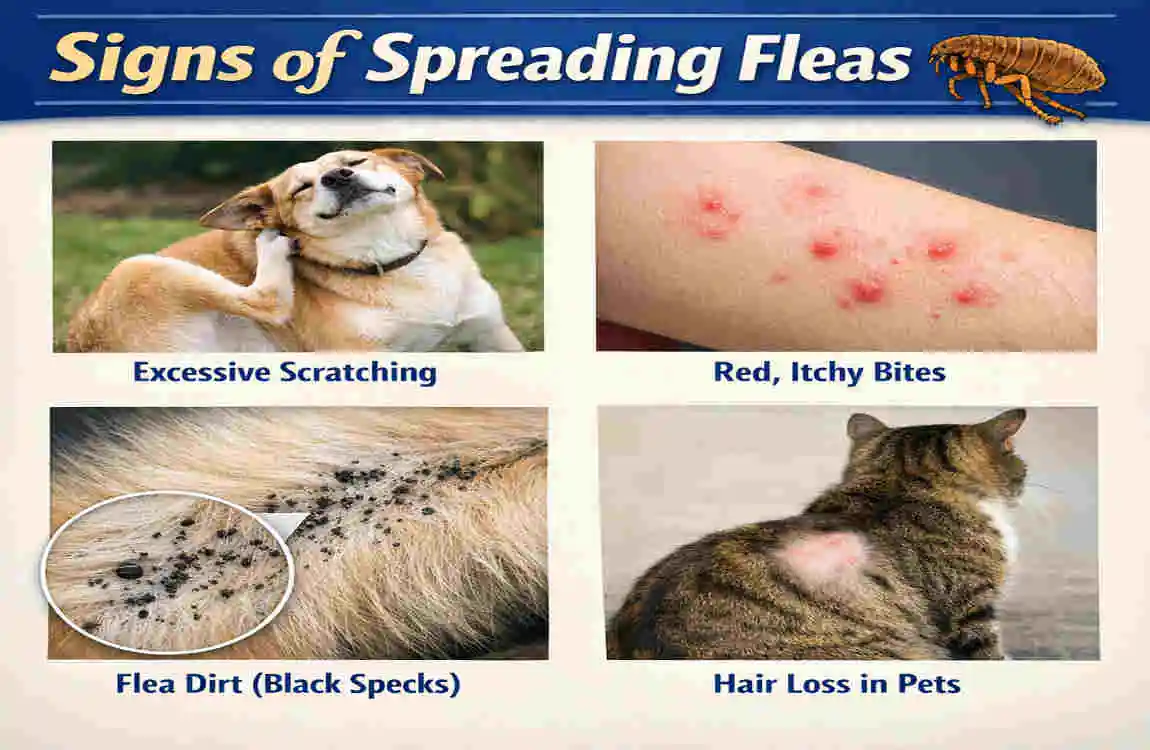 Signs of Spreading Fleas

Excessive Scratching

Red, Itchy Bites

Flea Dirt (Black Specks)

Hair Loss in Pets